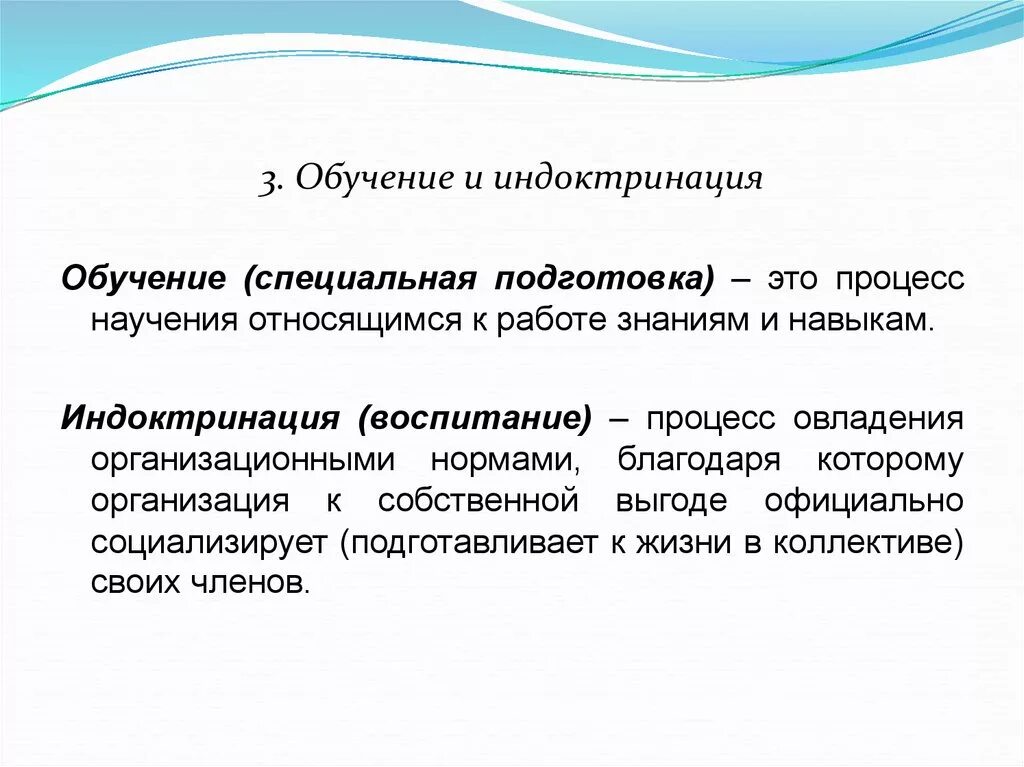 3. Обучение и индоктринация

Обучение (специальная подготовка) – это процесс научения относящимся к работе знаниям и навыкам.

Индоктринация (воспитание) – процесс овладения организационными нормами, благодаря которому организация к собственной выгоде официально социализирует (подготавливает к жизни в коллективе) своих членов.